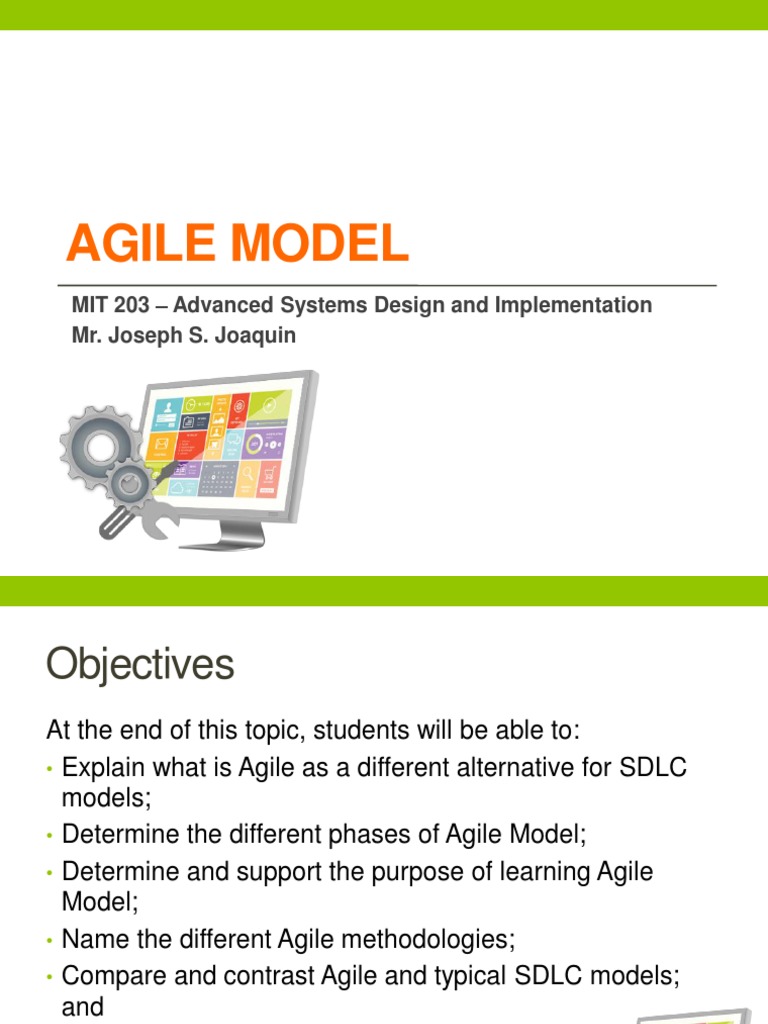 AGILE MODEL

MIT 203 – Advanced Systems Design and Implementation
Mr. Joseph S. Joaquin

Objectives

At the end of this topic, students will be able to:
• Explain what is Agile as a different alternative for SDLC models;
• Determine the different phases of Agile Model;
• Determine and support the purpose of learning Agile Model;
• Name the different Agile methodologies;
• Compare and contrast Agile and typical SDLC models; and